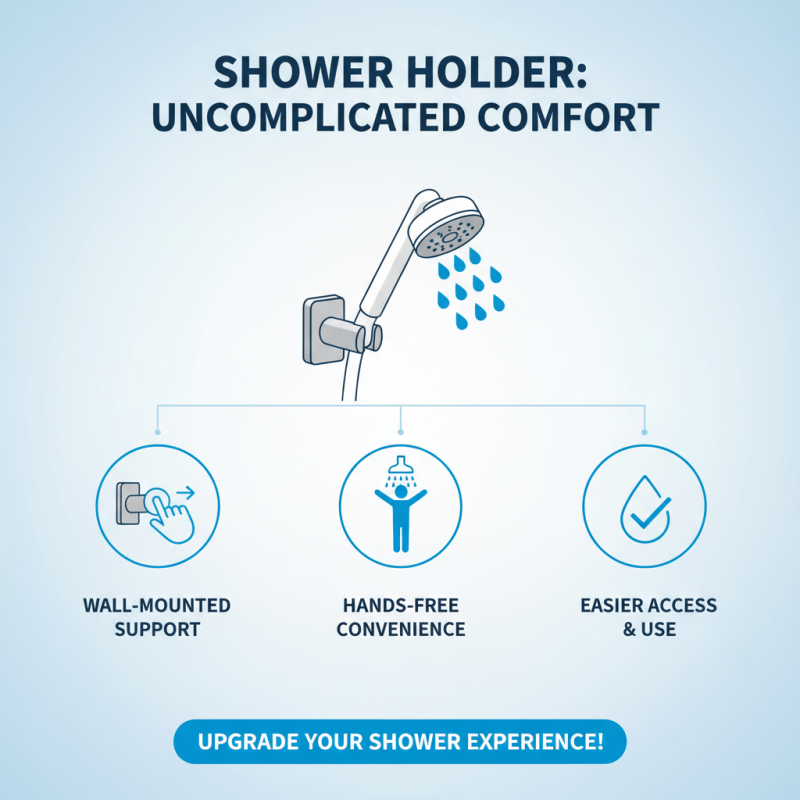 SHOWER HOLDER: UNCOMPLICATED COMFORT

WALL-MOUNTED SUPPORT

HANDS-FREE CONVENIENCE

EASIER ACCESS & USE

UPGRADE YOUR SHOWER EXPERIENCE!